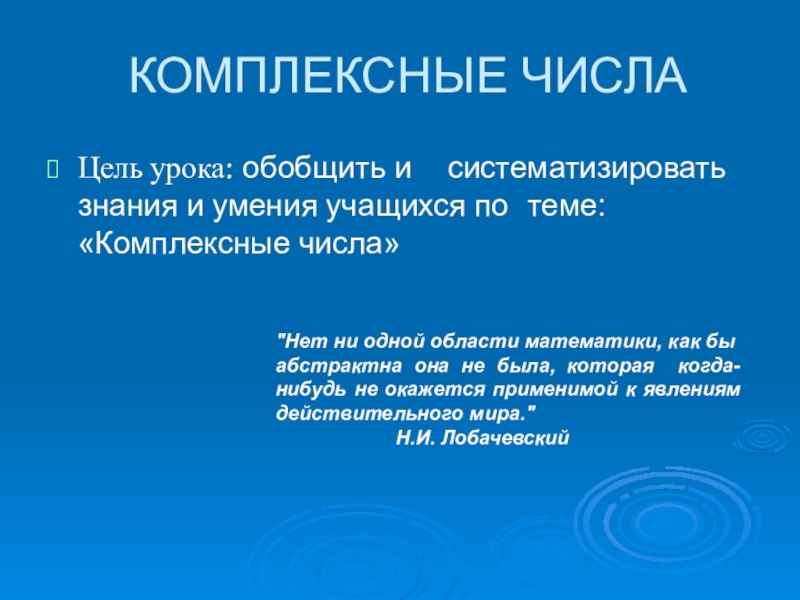 КОМПЛЕКСНЫЕ ЧИСЛА

Цель урока: обобщить и систематизировать знания и умения учащихся по теме: «Комплексные числа»

"Нет ни одной области математики, как бы абстрактна она не была, которая когда-нибудь не окажется применимой к явлениям действительного мира."
Н.И. Лобачевский